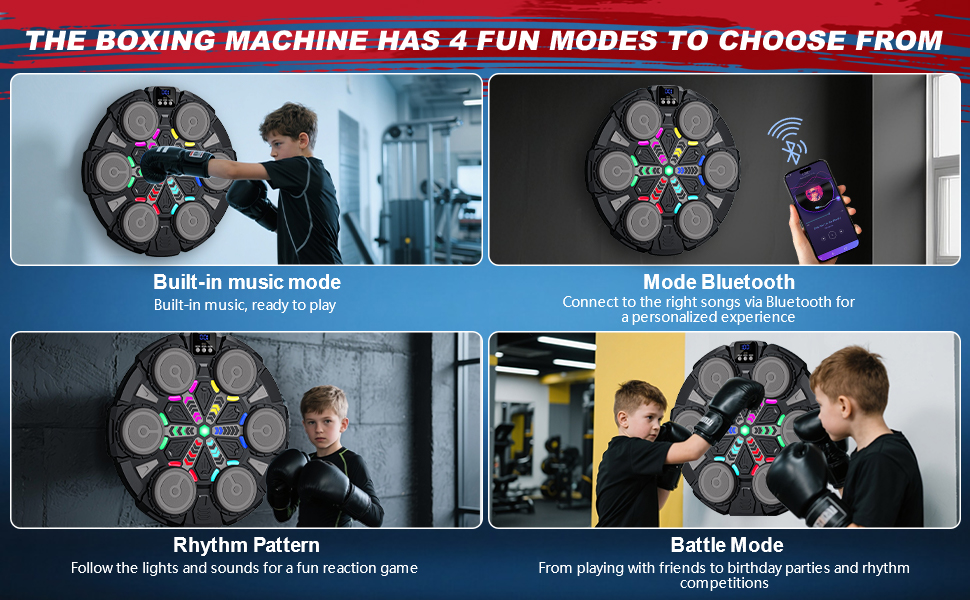 THE BOXING MACHINE HAS 4 FUN MODES TO CHOOSE FROM

Built-in music mode
Built-in music, ready to play

Mode Bluetooth
Connect to the right songs via Bluetooth for a personalized experience

Rhythm Pattern
Follow the lights and sounds for a fun reaction game

Battle Mode
From playing with friends to birthday parties and rhythm competitions